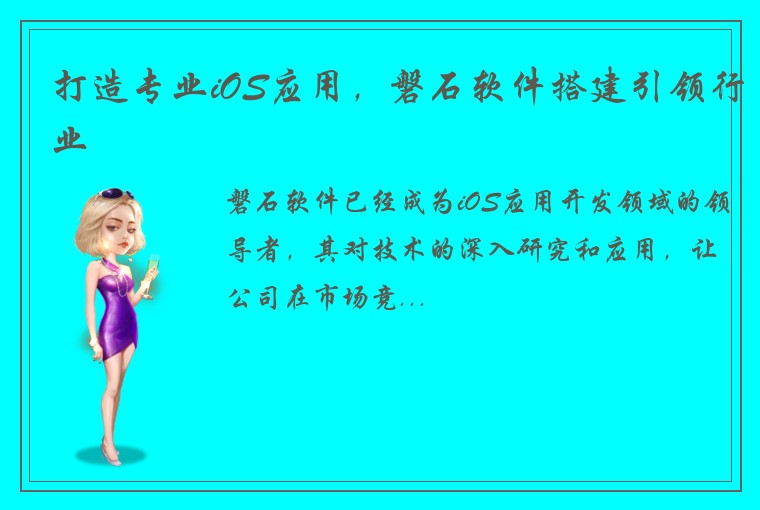 打造专业iOS应用，磐石软件搭建引领行业

磐石软件已经成为iOS应用开发领域的领导者，其对技术的深入研究和应用，让公司在市场竞...